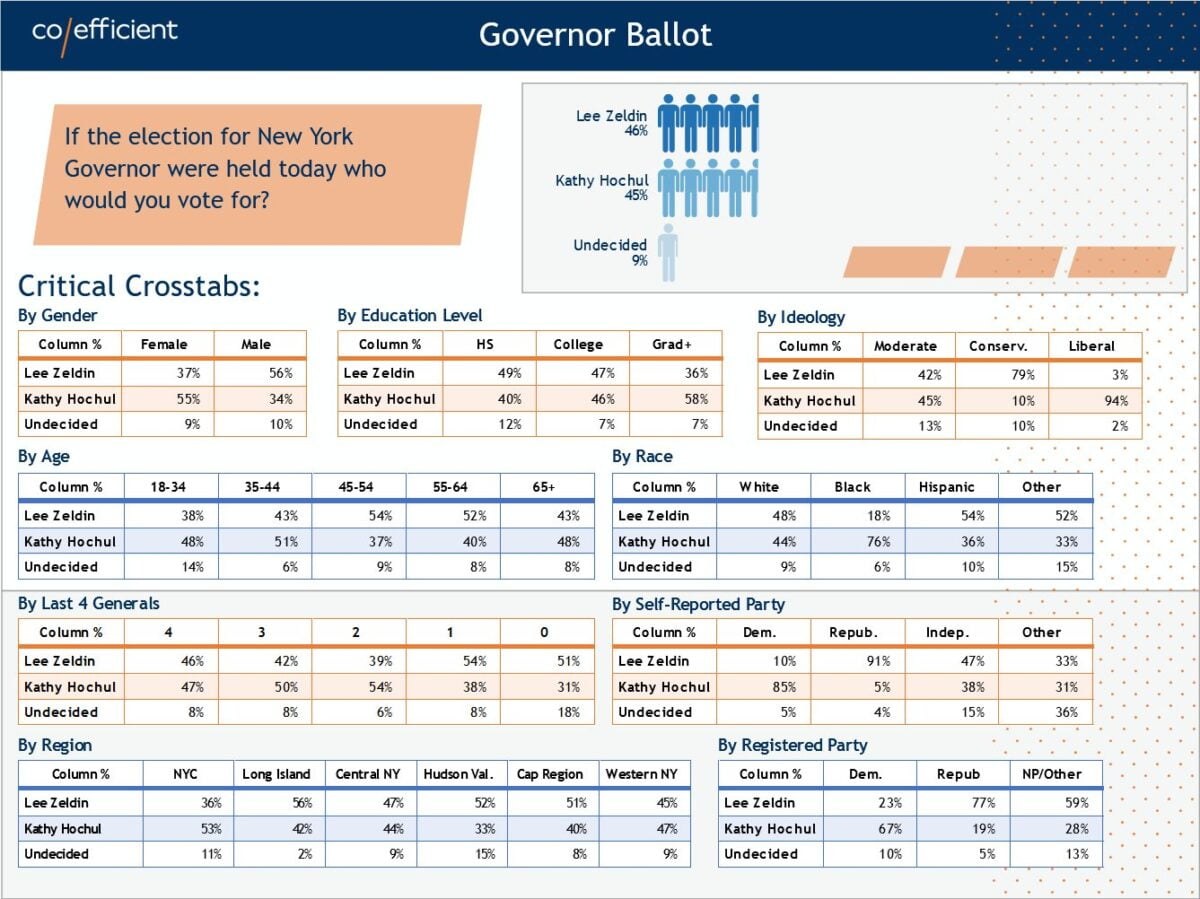 co/efficient

Governor Ballot

If the election for New York Governor were held today who would you vote for?

Lee Zeldin
46%

Kathy Hochul
45%

Undecided
9%

Critical Crosstabs:

By Gender

| Column % | Female | Male |
|---|---|---|
| Lee Zeldin | 37% | 56% |
| Kathy Hochul | 55% | 34% |
| Undecided | 9% | 10% |

By Education Level

| Column % | HS | College | Grad+ |
|---|---|---|---|
| Lee Zeldin | 49% | 47% | 36% |
| Kathy Hochul | 40% | 46% | 58% |
| Undecided | 12% | 7% | 7% |

By Ideology

| Column % | Moderate | Conserv. | Liberal |
|---|---|---|---|
| Lee Zeldin | 42% | 79% | 3% |
| Kathy Hochul | 45% | 10% | 94% |
| Undecided | 13% | 10% | 2% |

By Age

| Column % | 18-34 | 35-44 | 45-54 | 55-64 | 65+ |
|---|---|---|---|---|---|
| Lee Zeldin | 38% | 43% | 54% | 52% | 43% |
| Kathy Hochul | 48% | 51% | 37% | 40% | 48% |
| Undecided | 14% | 6% | 9% | 8% | 8% |

By Race

| Column % | White | Black | Hispanic | Other |
|---|---|---|---|---|
| Lee Zeldin | 48% | 18% | 54% | 52% |
| Kathy Hochul | 44% | 76% | 36% | 33% |
| Undecided | 9% | 6% | 10% | 15% |

By Last 4 Generals

| Column % | 4 | 3 | 2 | 1 | 0 |
|---|---|---|---|---|---|
| Lee Zeldin | 46% | 42% | 39% | 54% | 51% |
| Kathy Hochul | 47% | 50% | 54% | 38% | 31% |
| Undecided | 8% | 8% | 6% | 8% | 18% |

By Self-Reported Party

| Column % | Dem. | Repub. | Indep. | Other |
|---|---|---|---|---|
| Lee Zeldin | 10% | 91% | 47% | 33% |
| Kathy Hochul | 85% | 5% | 38% | 31% |
| Undecided | 5% | 4% | 15% | 36% |

By Region

| Column % | NYC | Long Island | Central NY | Hudson Val. | Cap Region | Western NY |
|---|---|---|---|---|---|---|
| Lee Zeldin | 36% | 56% | 47% | 52% | 51% | 45% |
| Kathy Hochul | 53% | 42% | 44% | 33% | 40% | 47% |
| Undecided | 11% | 2% | 9% | 15% | 8% | 9% |

By Registered Party

| Column % | Dem. | Repub | NP/Other |
|---|---|---|---|
| Lee Zeldin | 23% | 77% | 59% |
| Kathy Hochul | 67% | 19% | 28% |
| Undecided | 10% | 5% | 13% |